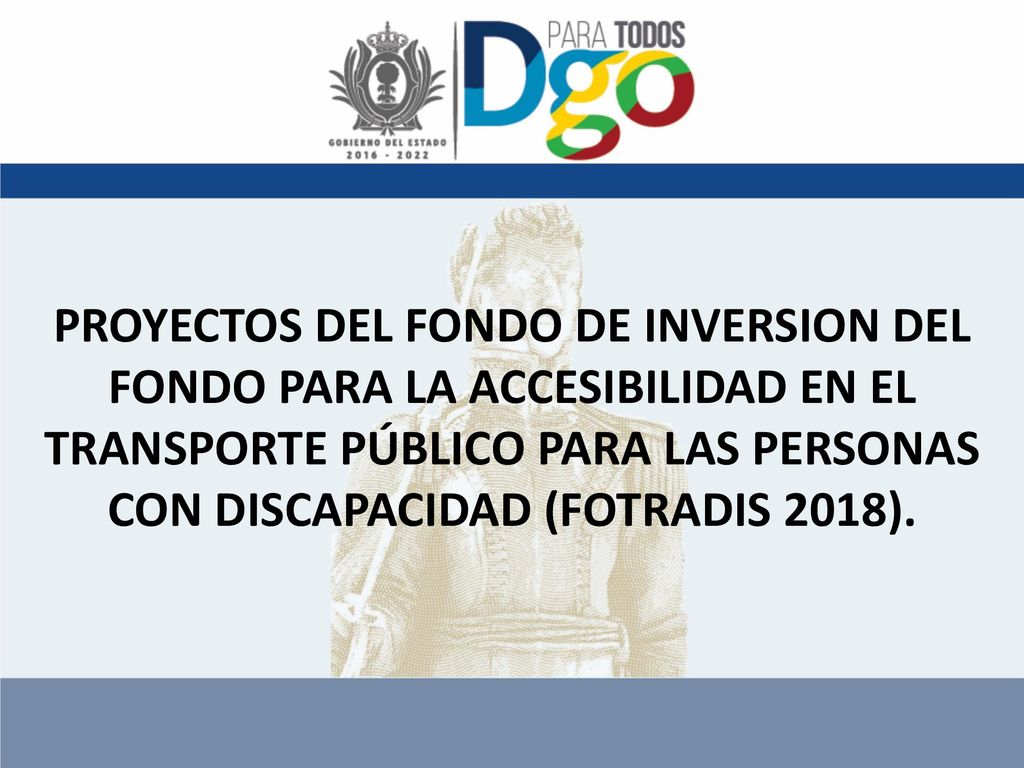 GOBIERNO DEL ESTADO
2016 - 2022

PARA TODOS
Dgo

PROYECTOS DEL FONDO DE INVERSION DEL FONDO PARA LA ACCESIBILIDAD EN EL TRANSPORTE PÚBLICO PARA LAS PERSONAS CON DISCAPACIDAD (FOTRADIS 2018).